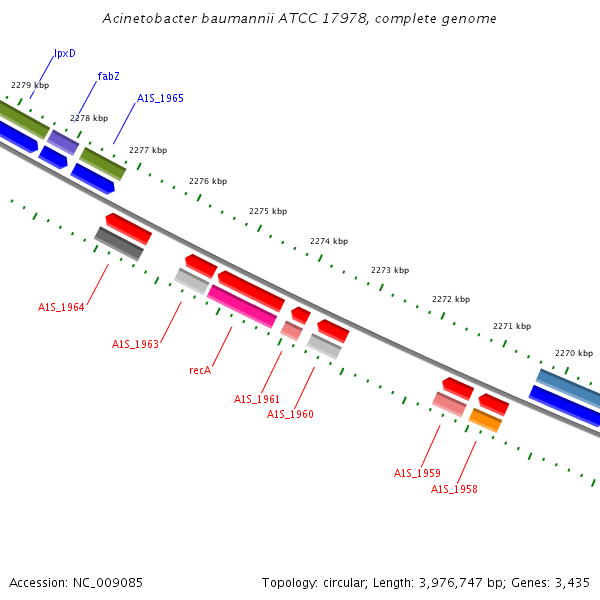 Acinetobacter baumannii ATCC 17978, complete genome

lpxD
fabZ
A1S_1965
2279 kbp
2278 kbp
2277 kbp
2276 kbp
2275 kbp
2274 kbp
2273 kbp
2272 kbp
2271 kbp
2270 kbp

A1S_1964
A1S_1963
recA
A1S_1961
A1S_1960
A1S_1959
A1S_1958

Accession: NC_009085

Topology: circular; Length: 3,976,747 bp; Genes: 3,435